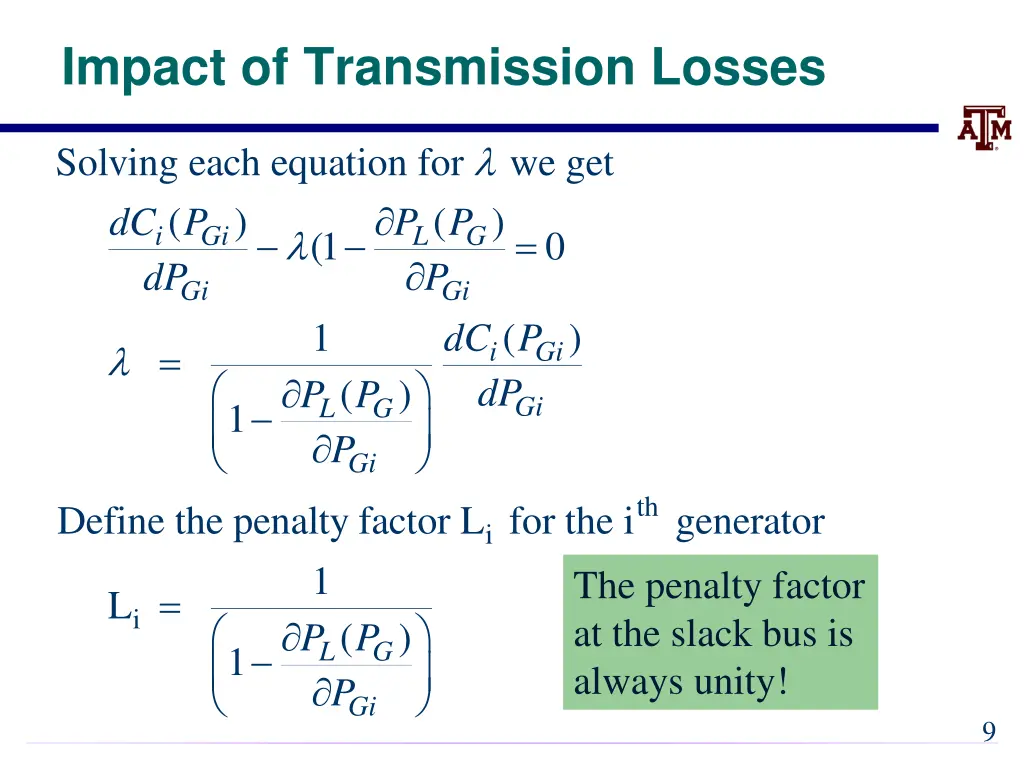 Impact of Transmission Losses

ATM

Solving each equation for $\lambda$ we get

$\frac{dC_i(P_{Gi})}{dP_{Gi}} - \lambda(1 - \frac{\partial P_L(P_G)}{\partial P_{Gi}} = 0$

$\lambda = \frac{1}{\left(1 - \frac{\partial P_L(P_G)}{\partial P_{Gi}}\right)} \frac{dC_i(P_{Gi})}{dP_{Gi}}$

Define the penalty factor $L_i$ for the $i^{th}$ generator

$L_i = \frac{1}{\left(1 - \frac{\partial P_L(P_G)}{\partial P_{Gi}}\right)}$

The penalty factor at the slack bus is always unity!

9